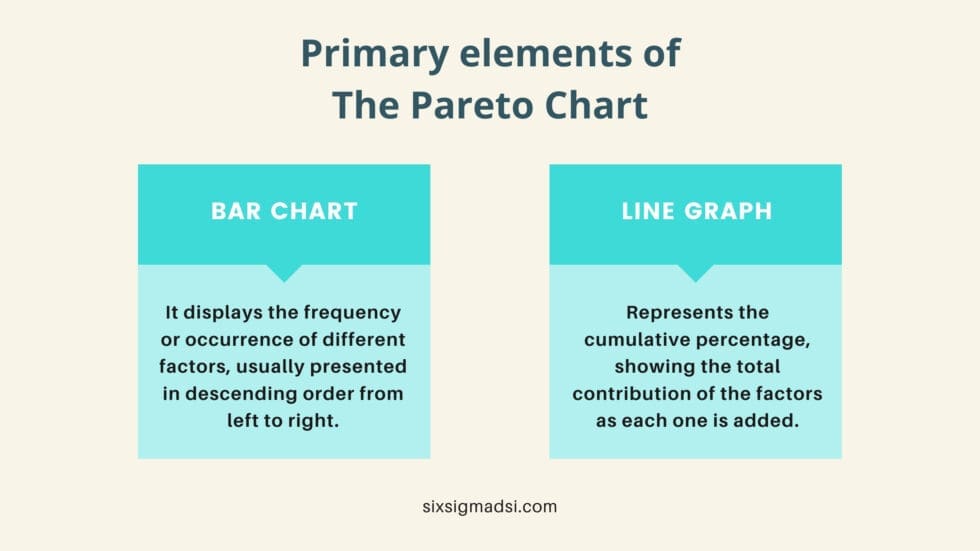 Primary elements of
The Pareto Chart

BAR CHART

It displays the frequency or occurrence of different factors, usually presented in descending order from left to right.

LINE GRAPH

Represents the cumulative percentage, showing the total contribution of the factors as each one is added.

sixsigmadsi.com